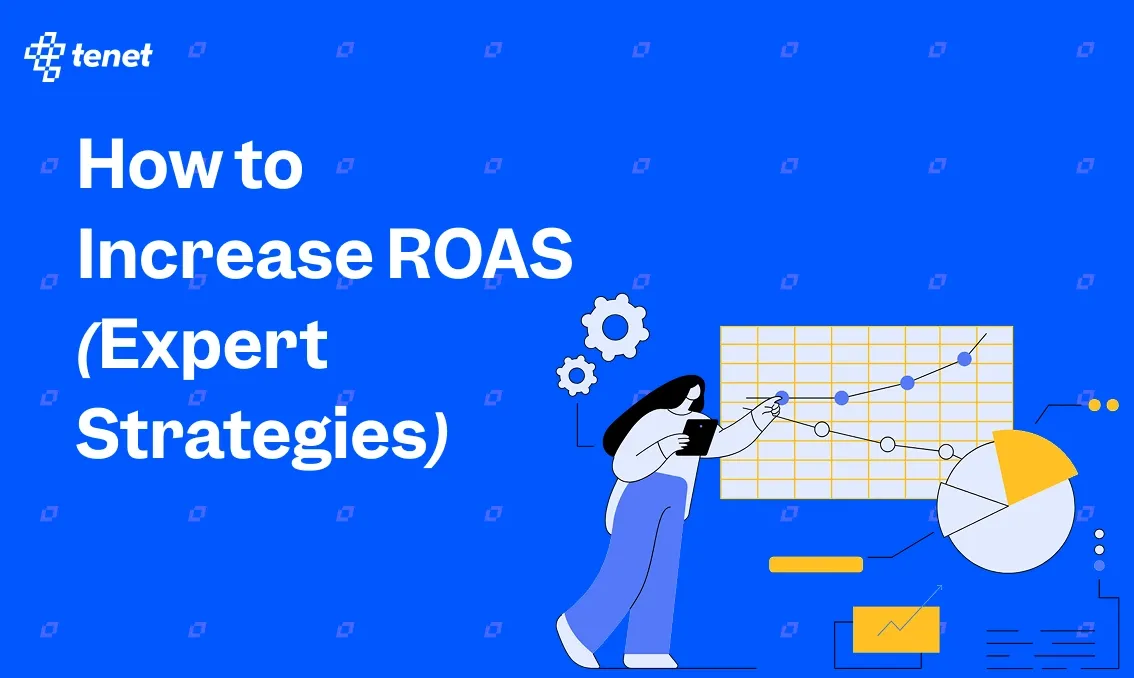 tenet

How to Increase ROAS (Expert Strategies)